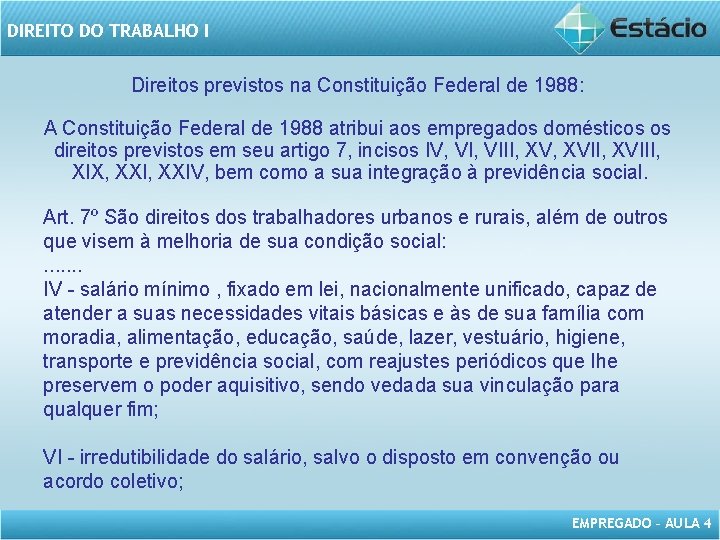 DIREITO DO TRABALHO I

Estácio

Direitos previstos na Constituição Federal de 1988:

A Constituição Federal de 1988 atribui aos empregados domésticos os direitos previstos em seu artigo 7, incisos IV, VI, VIII, XV, XVII, XVIII, XIX, XXI, XXIV, bem como a sua integração à previdência social.

Art. 7º São direitos dos trabalhadores urbanos e rurais, além de outros que visem à melhoria de sua condição social:
.......
IV - salário mínimo , fixado em lei, nacionalmente unificado, capaz de atender a suas necessidades vitais básicas e às de sua família com moradia, alimentação, educação, saúde, lazer, vestuário, higiene, transporte e previdência social, com reajustes periódicos que lhe preservem o poder aquisitivo, sendo vedada sua vinculação para qualquer fim;

VI - irredutibilidade do salário, salvo o disposto em convenção ou acordo coletivo;

EMPREGADO - AULA 4